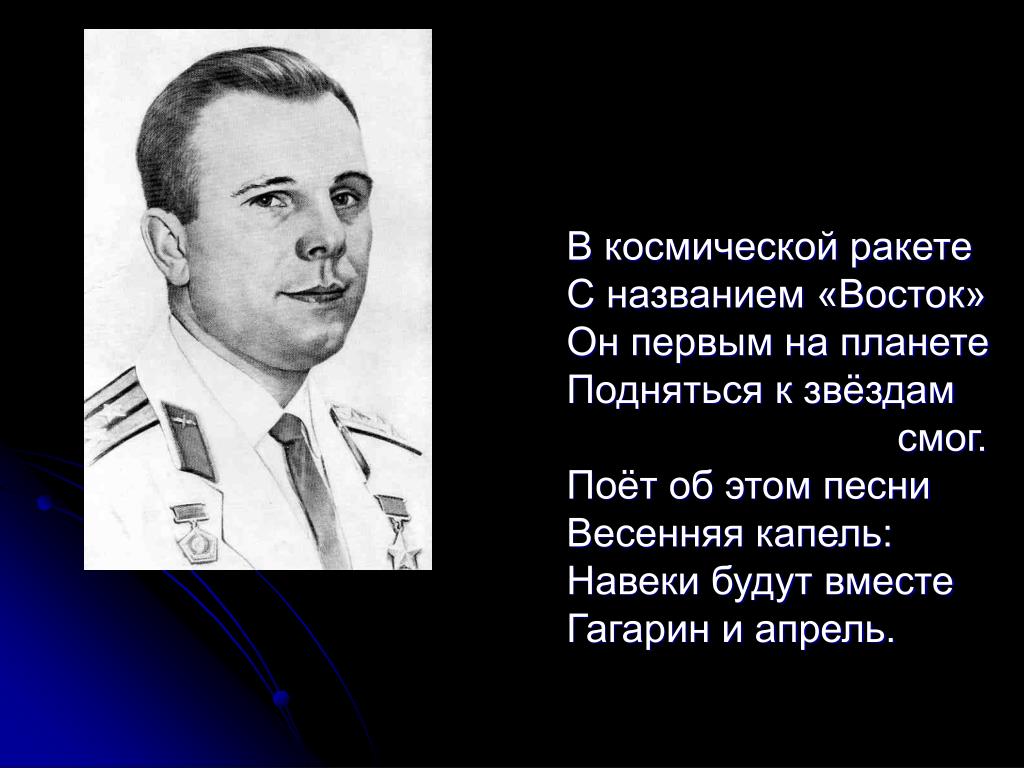 В космической ракете
С названием «Восток»
Он первым на планете
Подняться к звёздам
смог.
Поёт об этом песни
Весенняя капель:
Навеки будут вместе
Гагарин и апрель.